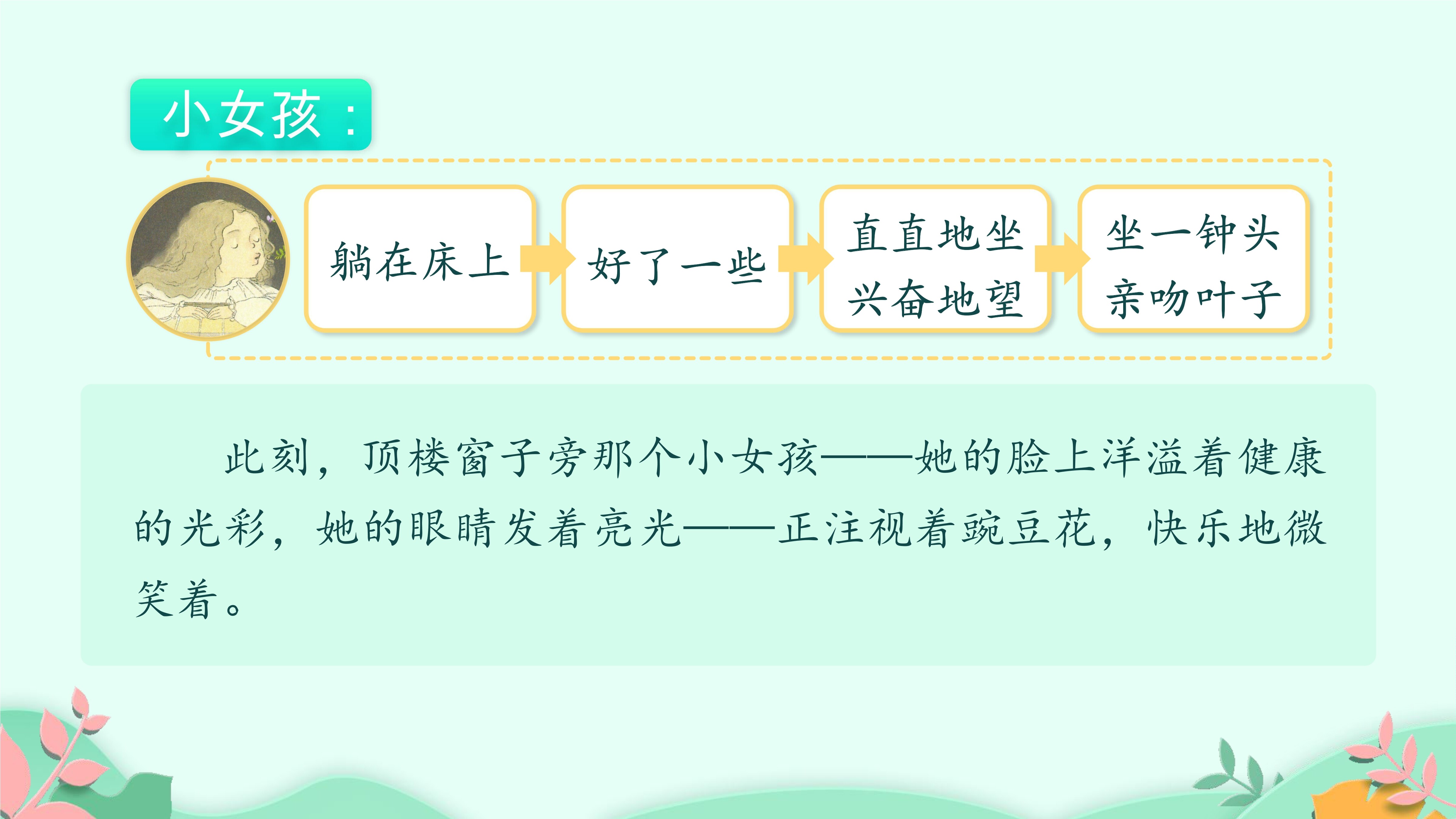 小女孩：

躺在床上

好了一些

直直地坐
兴奋地望

坐一钟头
亲吻叶子

此刻，顶楼窗子旁那个小女孩——她的脸上洋溢着健康的光彩，她的眼睛发着亮光——正注视着豌豆花，快乐地微笑着。